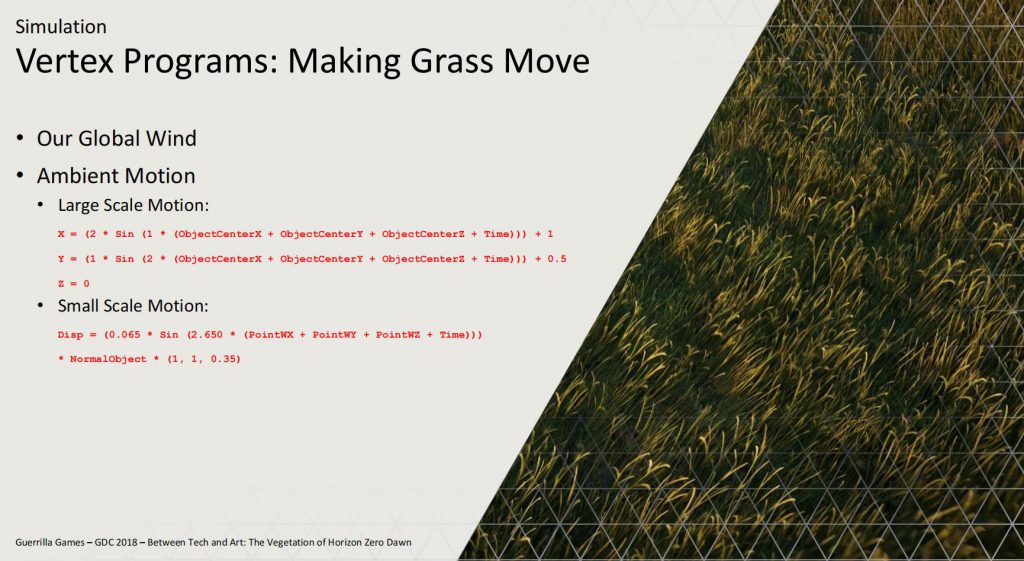 Simulation
Vertex Programs: Making Grass Move

• Our Global Wind
• Ambient Motion
• Large Scale Motion:
X = (2 * Sin (1 * (ObjectCenterX + ObjectCenterY + ObjectCenterZ + Time))) + 1
Y = (1 * Sin (2 * (ObjectCenterX + ObjectCenterY + ObjectCenterZ + Time))) + 0.5
Z = 0
• Small Scale Motion:
Disp = (0.065 * Sin (2.650 * (PointWX + PointWY + PointWZ + Time)))
* NormalObject * (1, 1, 0.35)

Guerrilla Games – GDC 2018 – Between Tech and Art: The Vegetation of Horizon Zero Dawn